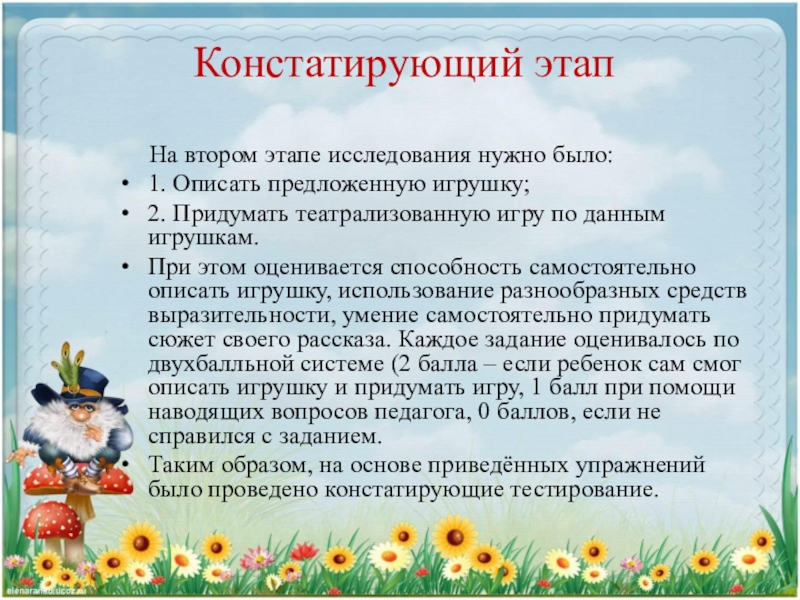 Констатирующий этап

На втором этапе исследования нужно было:

• 1. Описать предложенную игрушку;
• 2. Придумать театрализованную игру по данным игрушкам.
• При этом оценивается способность самостоятельно описать игрушку, использование разнообразных средств выразительности, умение самостоятельно придумать сюжет своего рассказа. Каждое задание оценивалось по двухбалльной системе (2 балла – если ребенок сам смог описать игрушку и придумать игру, 1 балл при помощи наводящих вопросов педагога, 0 баллов, если не справился с заданием.
• Таким образом, на основе приведённых упражнений было проведено констатирующие тестирование.

elenaranko.ucoz.ru